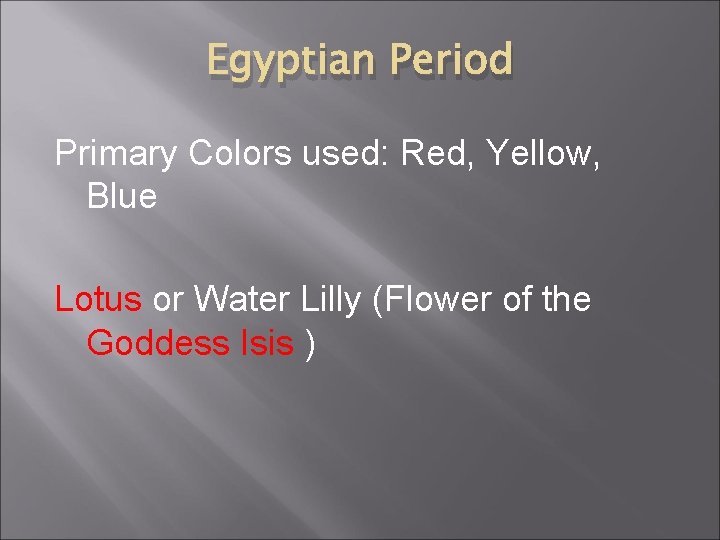 Egyptian Period

Primary Colors used: Red, Yellow, Blue

Lotus or Water Lilly (Flower of the Goddess Isis )